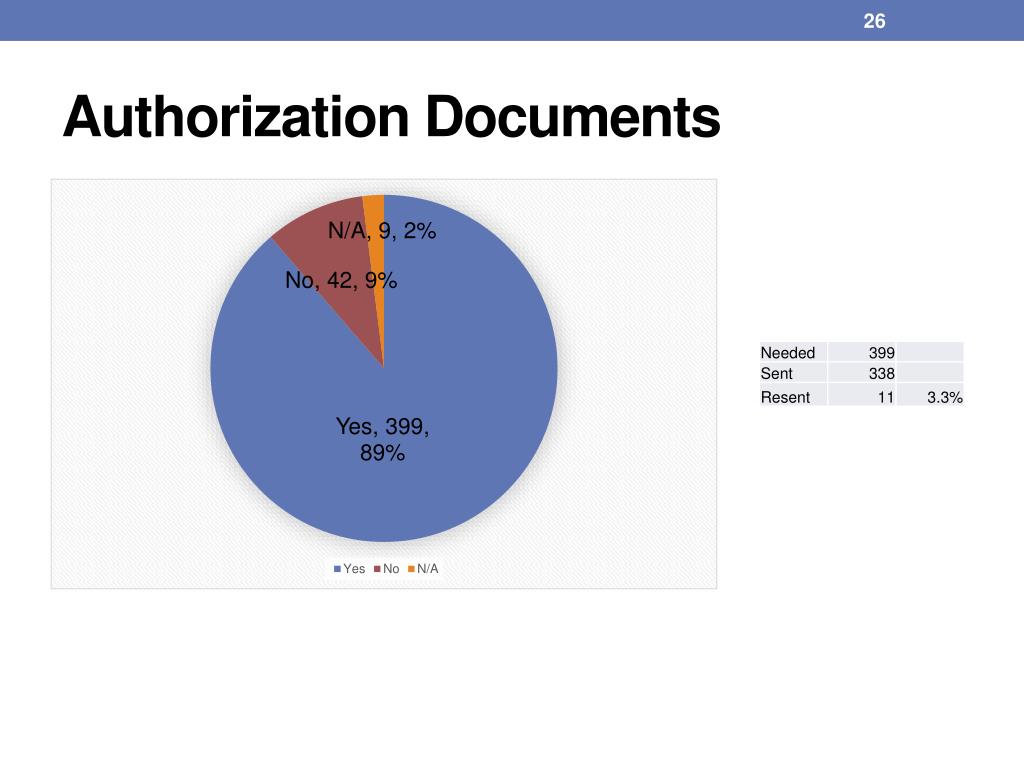 26

Authorization Documents

N/A, 9, 2%

No, 42, 9%

Yes, 399, 89%

Yes No N/A

| Needed | 399 | |
|---|---|---|
| Sent | 338 | |
| Resent | 11 | 3.3% |